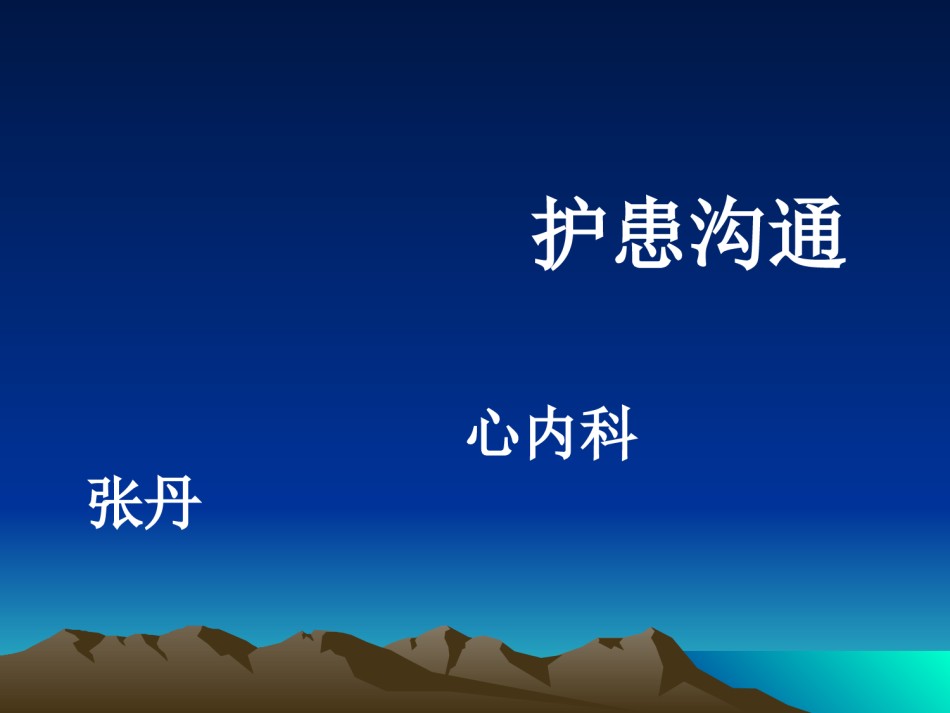 护患沟通

心内科

张丹